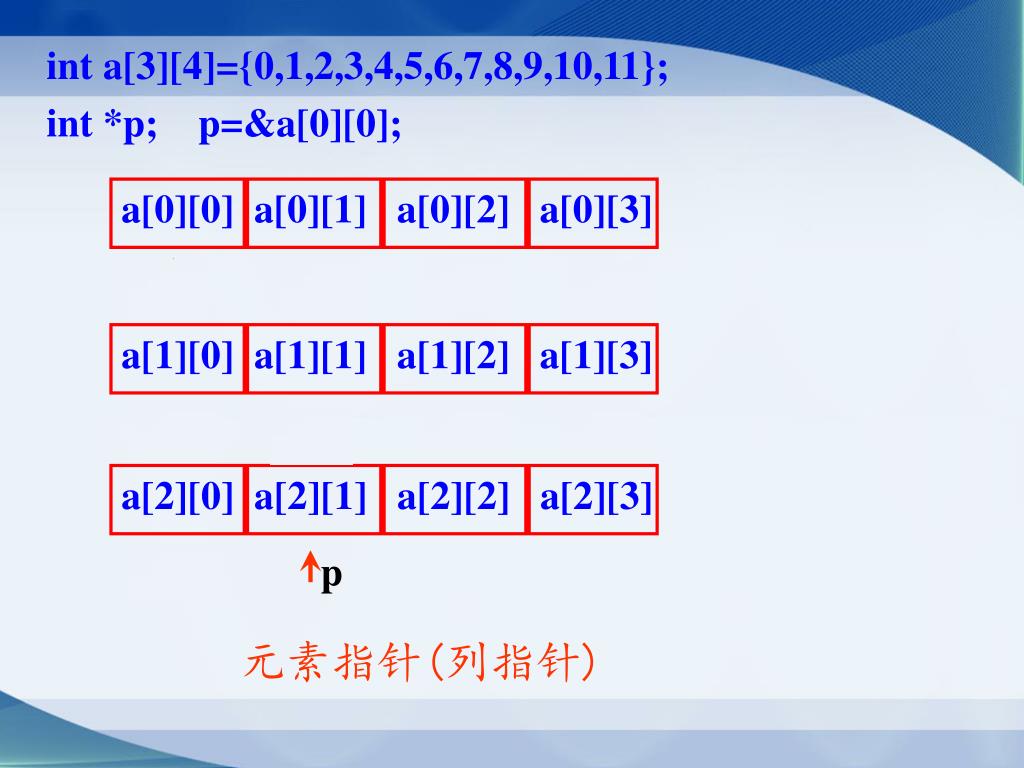 int a[3][4]={0,1,2,3,4,5,6,7,8,9,10,11};
int *p;    p=&a[0][0];

| a[0][0] | a[0][1] | a[0][2] | a[0][3] |
|---|---|---|---|

| a[1][0] | a[1][1] | a[1][2] | a[1][3] |
|---|---|---|---|

| a[2][0] | a[2][1] | a[2][2] | a[2][3] |
|---|---|---|---|

p

元素指针(列指针)